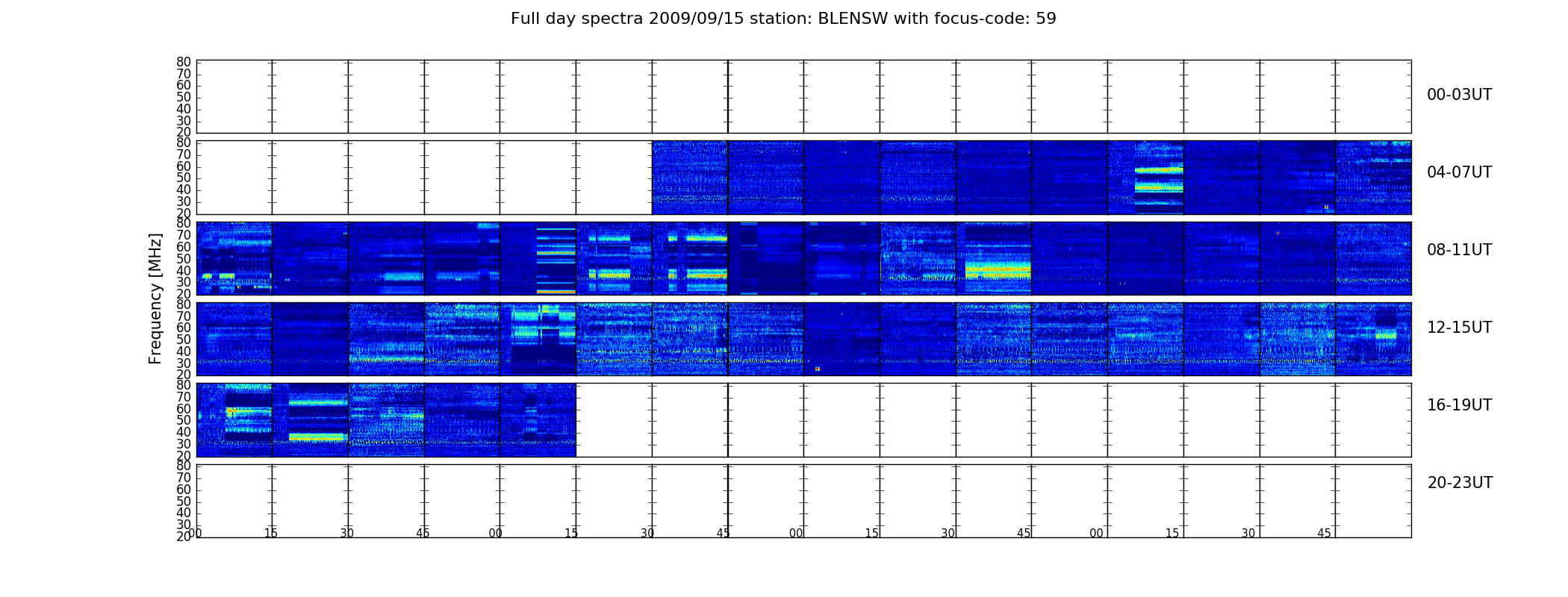 Full day spectra 2009/09/15 station: BLENSW with focus-code: 59

Frequency [MHz]

80
70
60
50
40
30
20

00-03UT

80
70
60
50
40
30
20

04-07UT

80
70
60
50
40
30
20

08-11UT

80
70
60
50
40
30
20

12-15UT

80
70
60
50
40
30
20

16-19UT

80
70
60
50
40
30
20

20-23UT

00 15 30 45 00 15 30 45 00 15 30 45 00 15 30 45